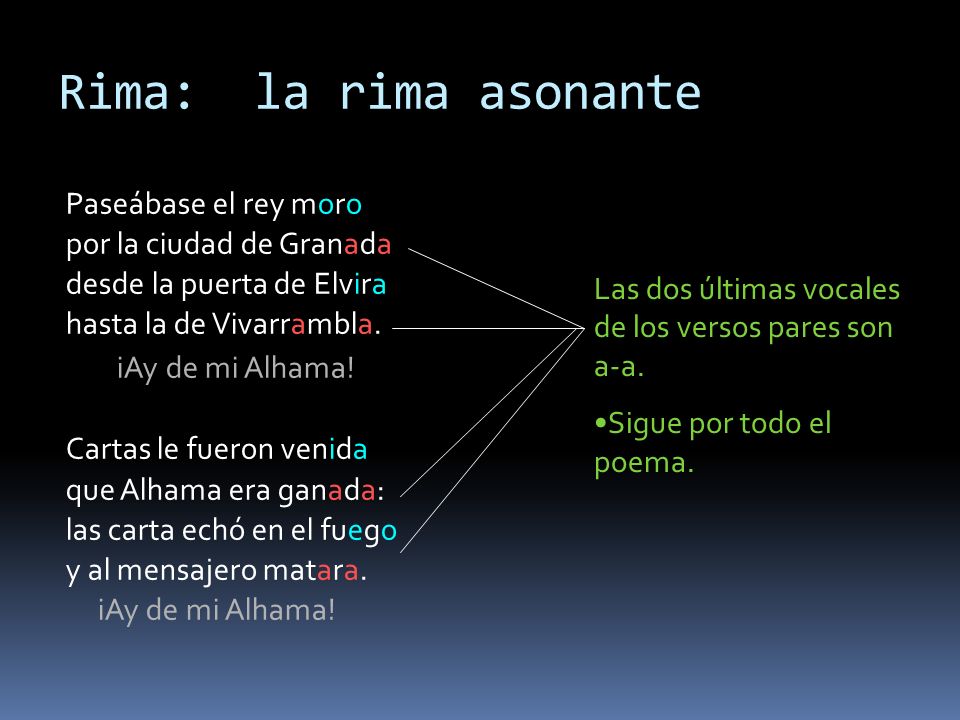 Rima: la rima asonante

Paseábase el rey moro
por la ciudad de Granada
desde la puerta de Elvira
hasta la de Vivarrambla.
¡Ay de mi Alhama!

Cartas le fueron venida
que Alhama era ganada:
las carta echó en el fuego
y al mensajero matara.
¡Ay de mi Alhama!

Las dos últimas vocales de los versos pares son a-a.

•Sigue por todo el poema.